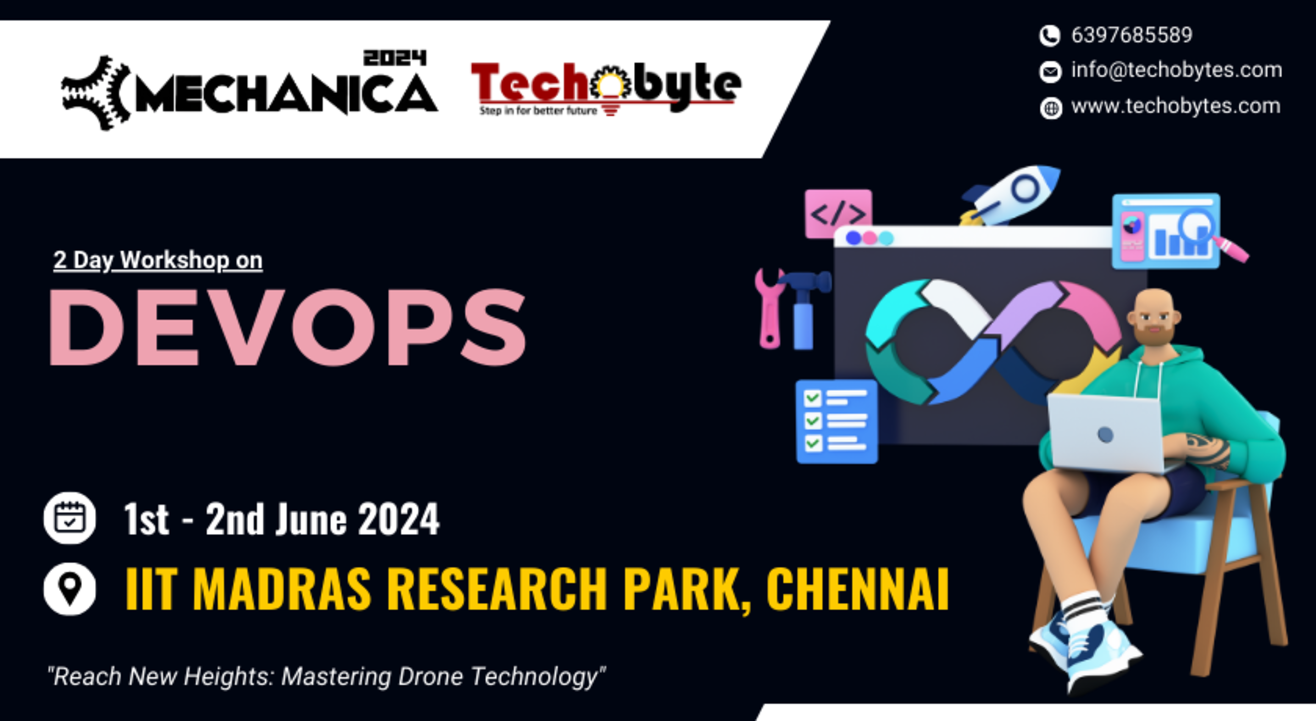 2024
MECHANICA

Techobyte
Step in for better future

6397685589
info@techobytes.com
www.techobytes.com

2 Day Workshop on
DEVOPS

</>

1st - 2nd June 2024
IIT MADRAS RESEARCH PARK, CHENNAI

"Reach New Heights: Mastering Drone Technology"